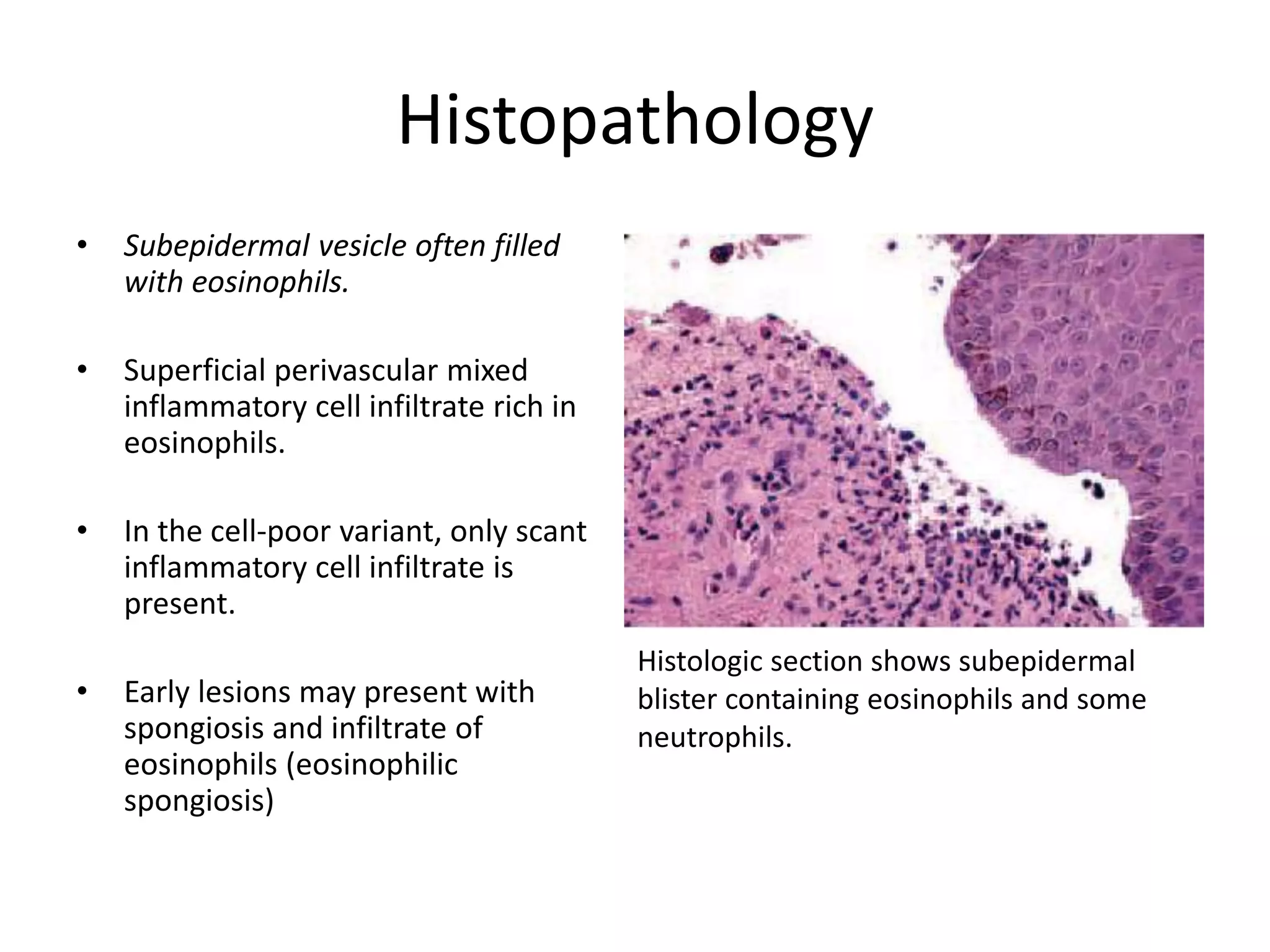 Histopathology

• Subepidermal vesicle often filled with eosinophils.

• Superficial perivascular mixed inflammatory cell infiltrate rich in eosinophils.

• In the cell-poor variant, only scant inflammatory cell infiltrate is present.

• Early lesions may present with spongiosis and infiltrate of eosinophils (eosinophilic spongiosis)

Histologic section shows subepidermal blister containing eosinophils and some neutrophils.